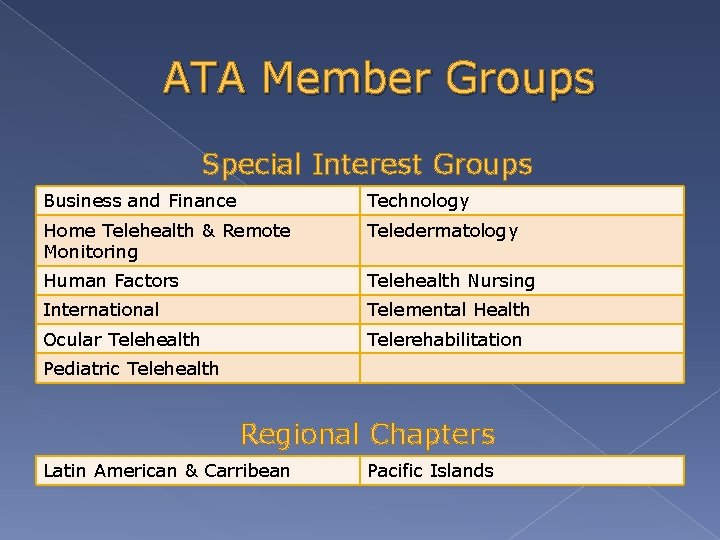 ATA Member Groups

Special Interest Groups

| Business and Finance | Technology |
|---|---|
| Home Telehealth & Remote Monitoring | Teledermatology |
| Human Factors | Telehealth Nursing |
| International | Telemental Health |
| Ocular Telehealth | Telerehabilitation |
| Pediatric Telehealth | |

Regional Chapters

| Latin American & Carribean | Pacific Islands |
|---|---|